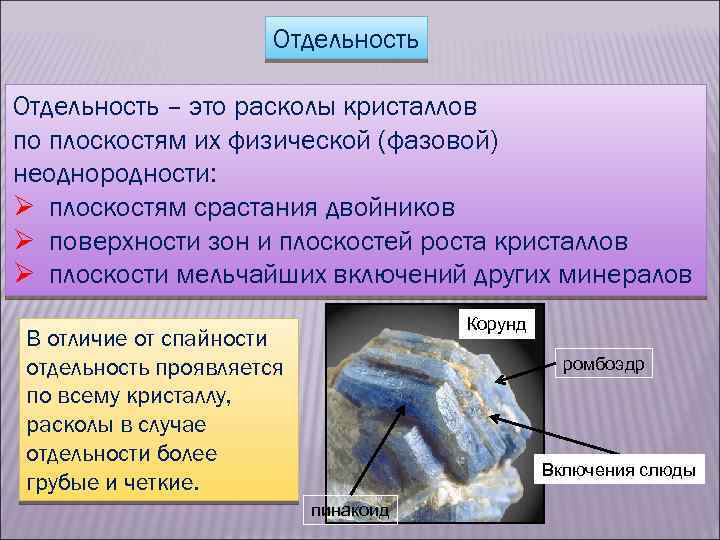 Отдельность

Отдельность – это расколы кристаллов по плоскостям их физической (фазовой) неоднородности:
➢ плоскостям срастания двойников
➢ поверхности зон и плоскостей роста кристаллов
➢ плоскости мельчайших включений других минералов

В отличие от спайности отдельность проявляется по всему кристаллу, расколы в случае отдельности более грубые и четкие.

Корунд

ромбоэдр

Включения слюды

пинакоид